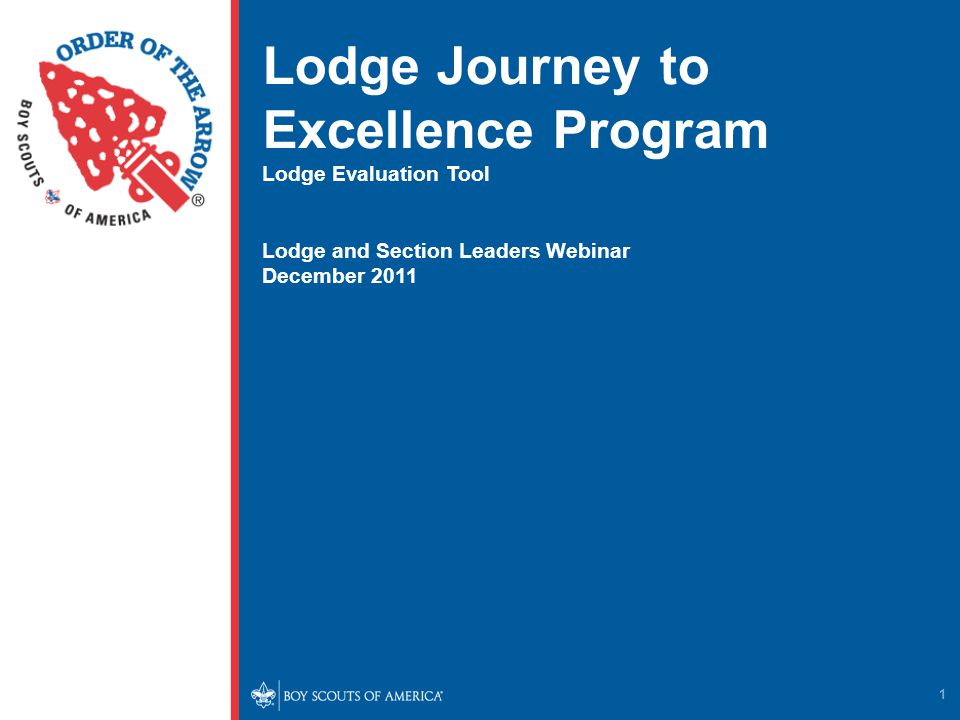 ORDER OF THE ARROW
BOY SCOUTS OF AMERICA
®

Lodge Journey to Excellence Program

Lodge Evaluation Tool

Lodge and Section Leaders Webinar
December 2011

BOY SCOUTS OF AMERICA®

1